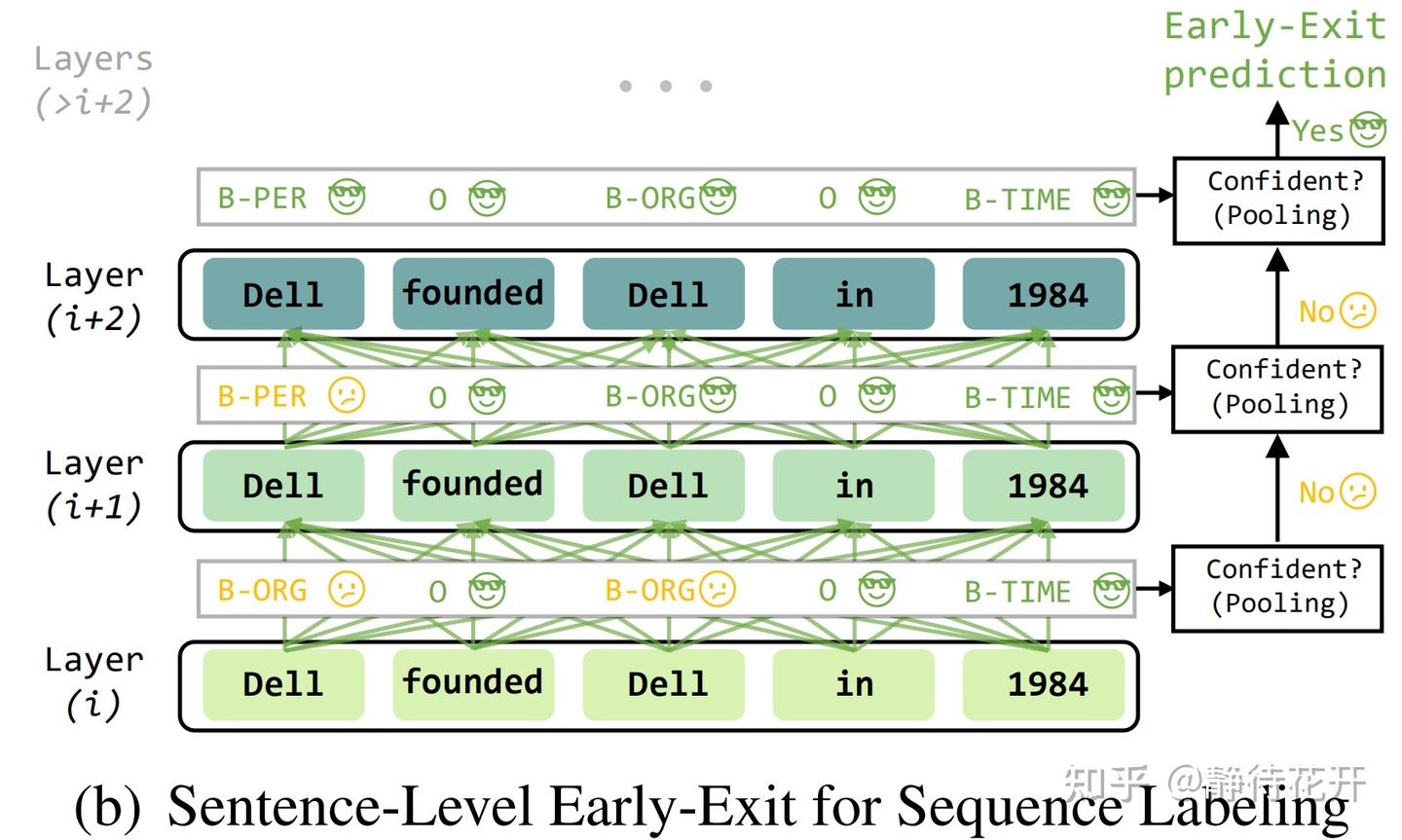 Layers (>i+2)

...

Early-Exit prediction

Yes

B-PER O B-ORG O B-TIME

Confident? (Pooling)

Layer (i+2)

Dell founded Dell in 1984

No

B-PER O B-ORG O B-TIME

Confident? (Pooling)

Layer (i+1)

Dell founded Dell in 1984

No

B-ORG O B-ORG O B-TIME

Confident? (Pooling)

Layer (i)

Dell founded Dell in 1984

(b) Sentence-Level Early-Exit for Sequence Labeling

知乎 @静待花开